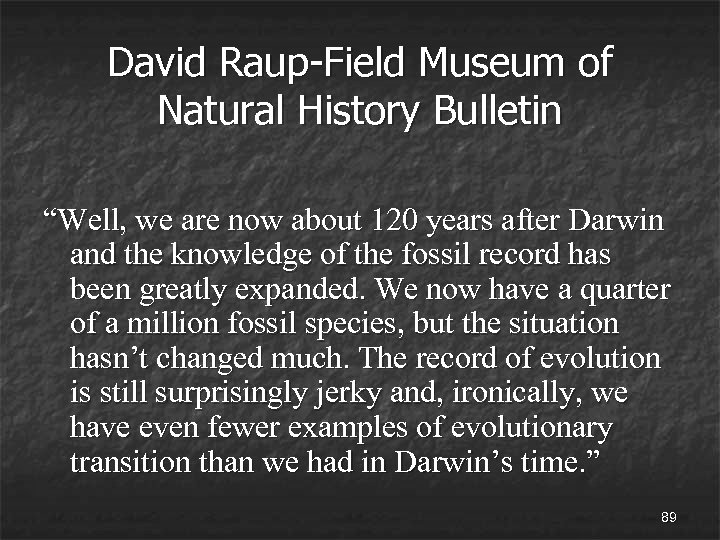 David Raup-Field Museum of Natural History Bulletin

“Well, we are now about 120 years after Darwin and the knowledge of the fossil record has been greatly expanded. We now have a quarter of a million fossil species, but the situation hasn’t changed much. The record of evolution is still surprisingly jerky and, ironically, we have even fewer examples of evolutionary transition than we had in Darwin’s time.”

89